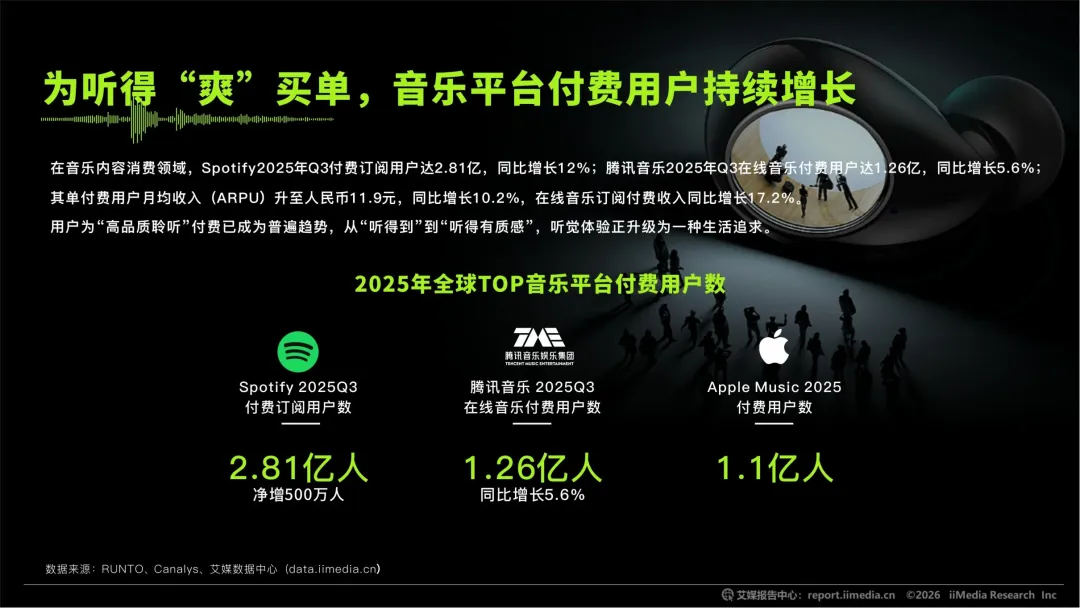 为听得“爽”买单，音乐平台付费用户持续增长

在音乐内容消费领域，Spotify2025年Q3付费订阅用户达2.81亿，同比增长12%；腾讯音乐2025年Q3在线音乐付费用户达1.26亿，同比增长5.6%；其单付费用户月均收入（ARPU）升至人民币11.9元，同比增长10.2%，在线音乐订阅付费收入同比增长17.2%。
用户为“高品质聆听”付费已成为普遍趋势，从“听得到”到“听得有质感”，听觉体验正升级为一种生活追求。

2025年全球TOP音乐平台付费用户数

Spotify 2025Q3
付费订阅用户数
2.81亿人
净增500万人

TME
腾讯音乐娱乐集团
TENCENT MUSIC ENTERTAINMENT
腾讯音乐 2025Q3
在线音乐付费用户数
1.26亿人
同比增长5.6%

Apple Music 2025
付费用户数
1.1亿人

数据来源：RUNTO、Canalys、艾媒数据中心（data.iimedia.cn）

艾媒报告中心：report.iimedia.cn ©2026 iiMedia Research Inc